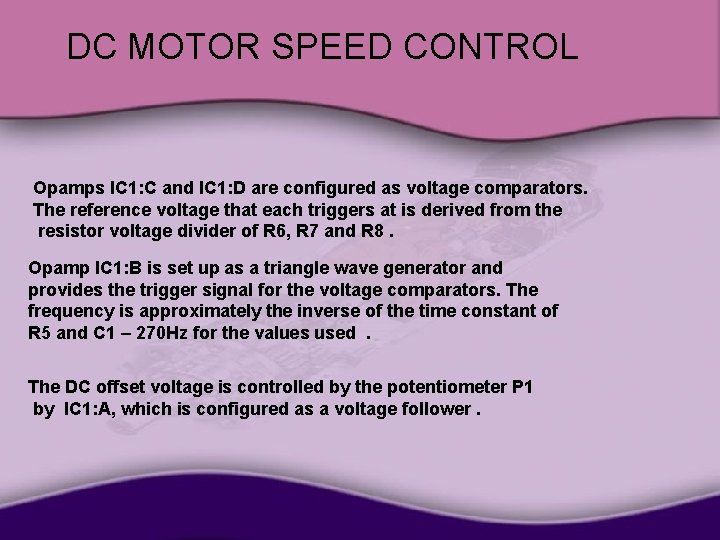 DC MOTOR SPEED CONTROL

Opamps IC1:C and IC1:D are configured as voltage comparators. The reference voltage that each triggers at is derived from the resistor voltage divider of R6, R7 and R8 .

Opamp IC1:B is set up as a triangle wave generator and provides the trigger signal for the voltage comparators. The frequency is approximately the inverse of the time constant of R5 and C1 – 270Hz for the values used .

The DC offset voltage is controlled by the potentiometer P1 by IC1:A, which is configured as a voltage follower .